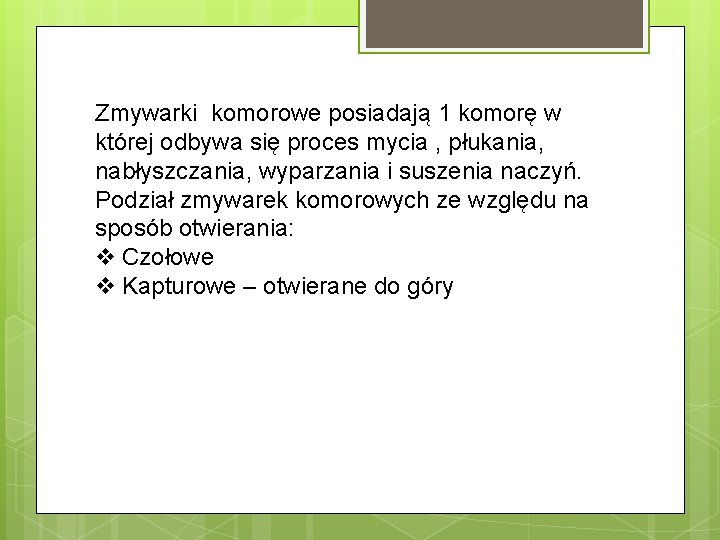 Zmywarki  komorowe posiadają 1 komorę w której odbywa się proces mycia , płukania, nabłyszczania, wyparzania i suszenia naczyń.
Podział zmywarek komorowych ze względu na sposób otwierania:
❖ Czołowe
❖ Kapturowe – otwierane do góry